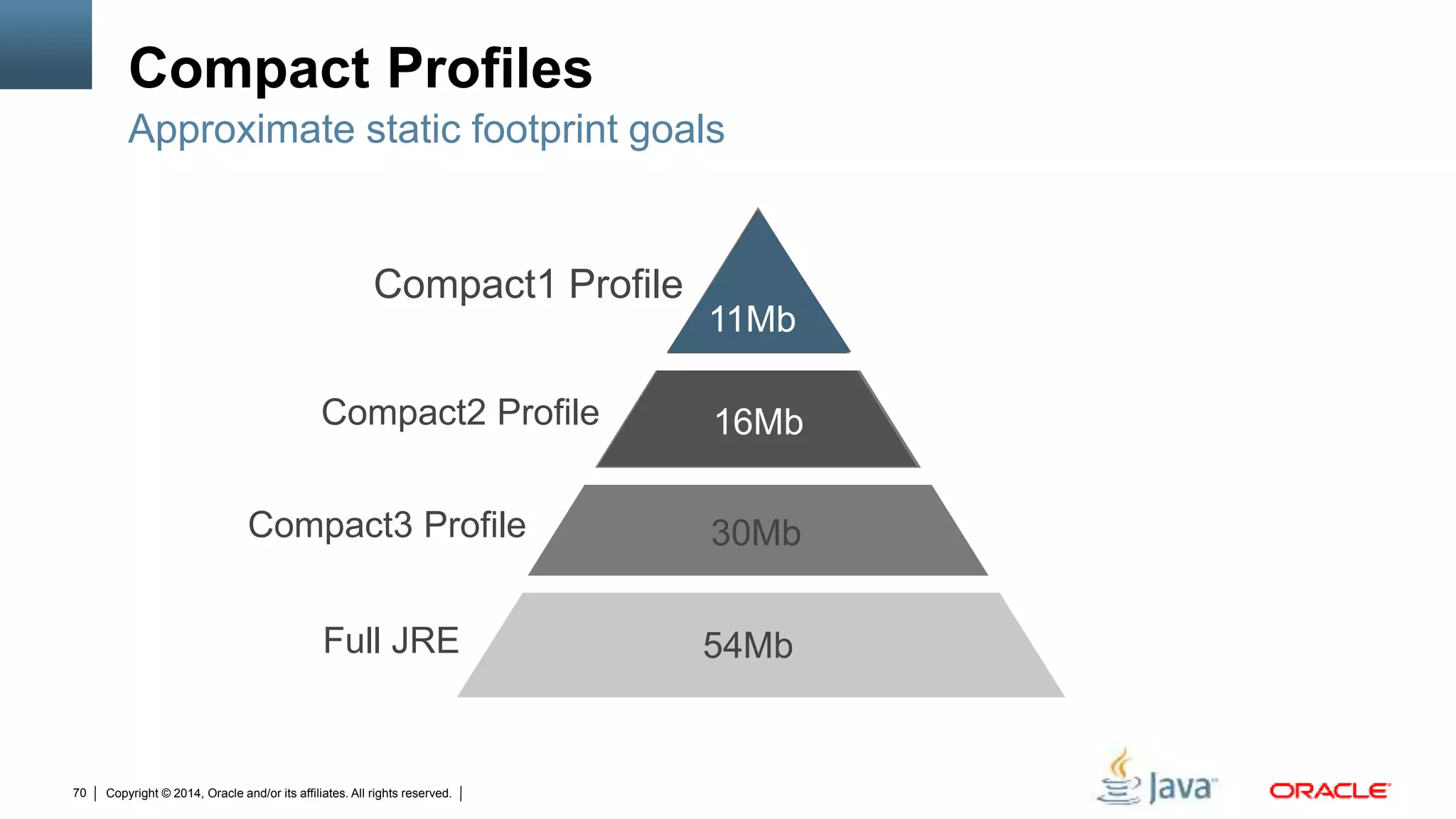 Compact Profiles

Approximate static footprint goals

Compact1 Profile

11Mb

Compact2 Profile

16Mb

Compact3 Profile

30Mb

Full JRE

54Mb

70 | Copyright © 2014, Oracle and/or its affiliates. All rights reserved. |

Java

ORACLE